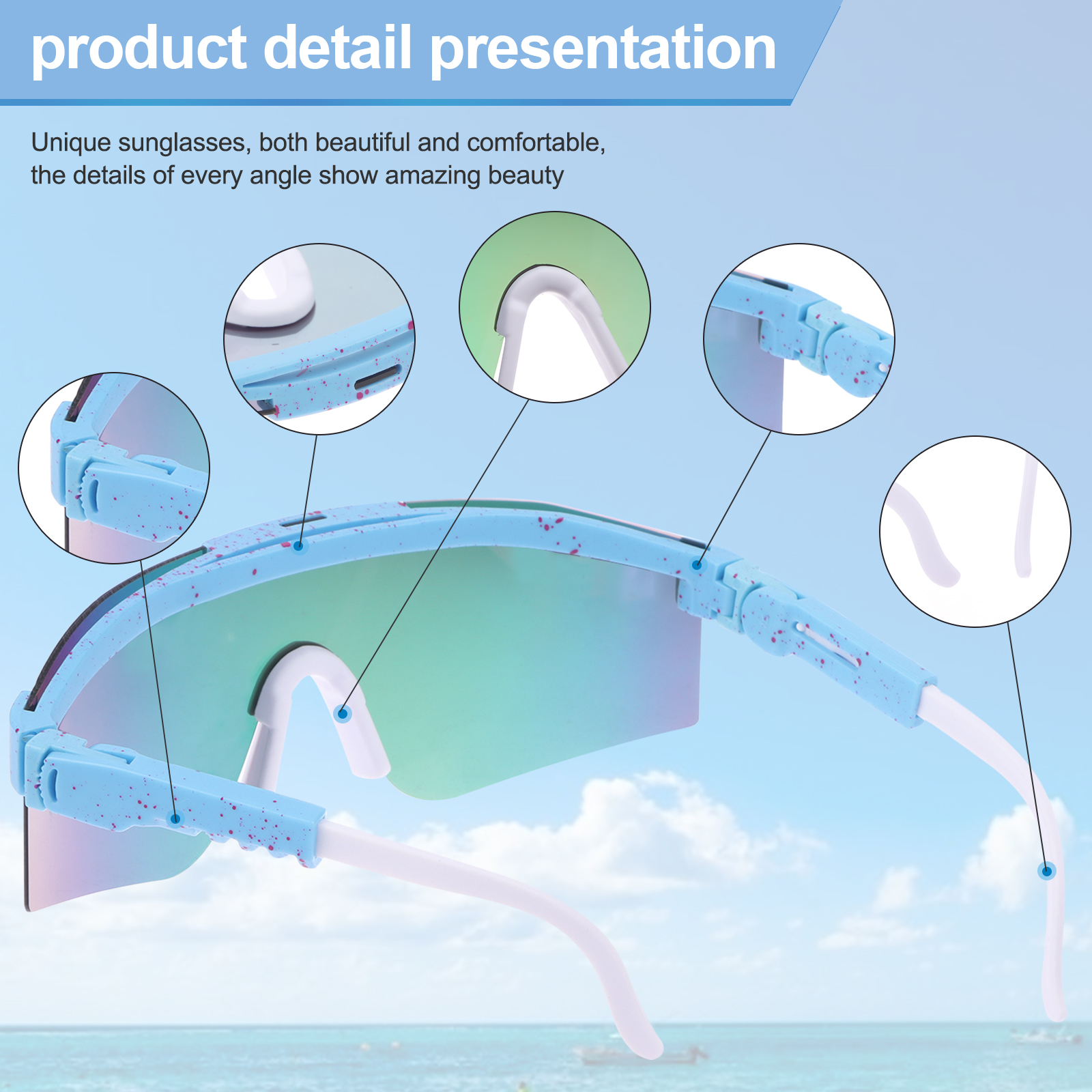 product detail presentation

Unique sunglasses, both beautiful and comfortable, the details of every angle show amazing beauty